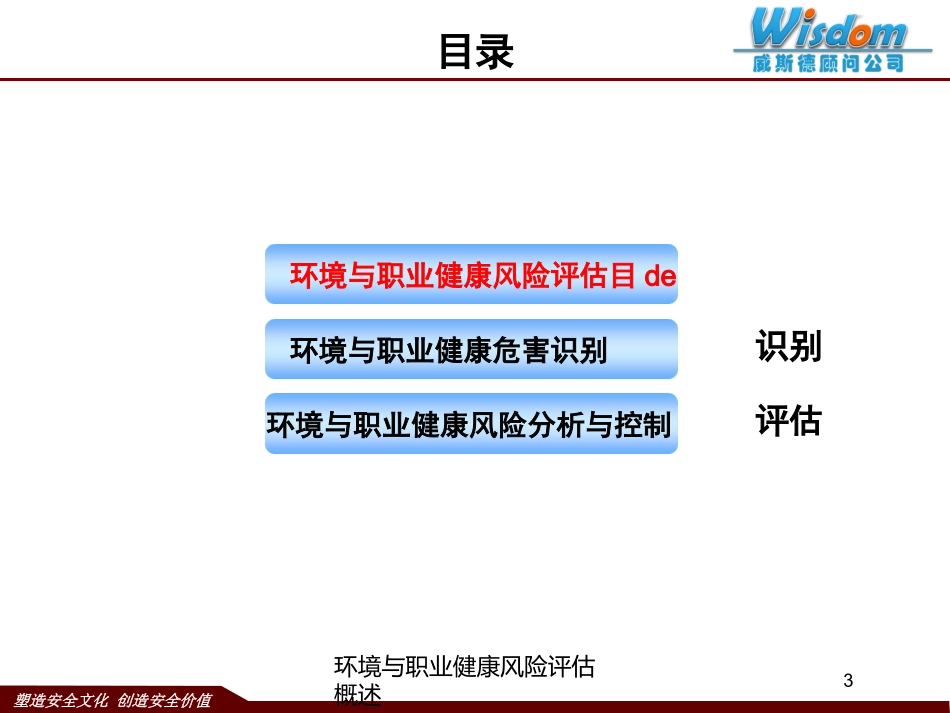 目录

Wisdom
威斯德顾问公司

环境与职业健康风险评估目 de

环境与职业健康危害识别

识别

环境与职业健康风险分析与控制

评估

环境与职业健康风险评估概述

3

塑造安全文化 创造安全价值